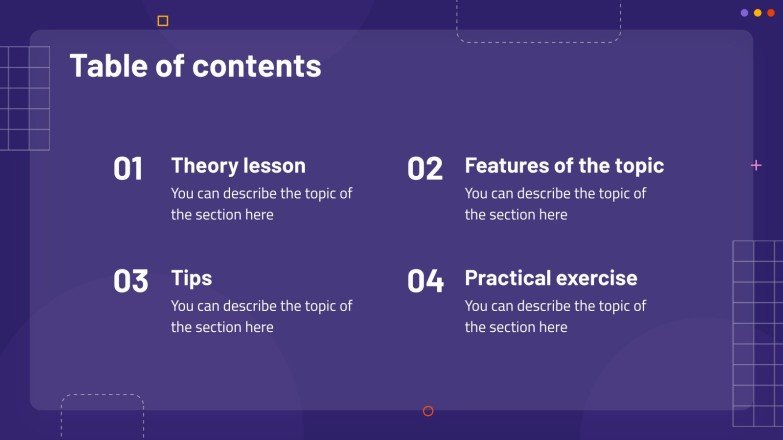 Table of contents

01
Theory lesson
You can describe the topic of the section here

02
Features of the topic
You can describe the topic of the section here

03
Tips
You can describe the topic of the section here

04
Practical exercise
You can describe the topic of the section here